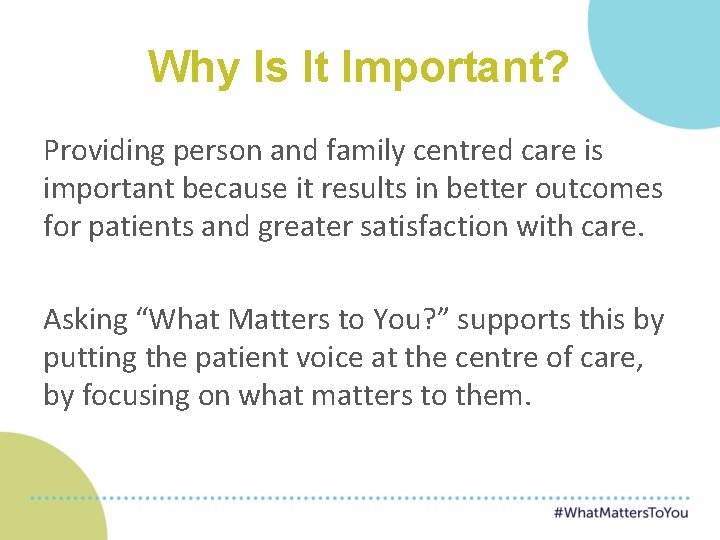 Why Is It Important?

Providing person and family centred care is important because it results in better outcomes for patients and greater satisfaction with care.

Asking “What Matters to You?” supports this by putting the patient voice at the centre of care, by focusing on what matters to them.

#WhatMattersToYou